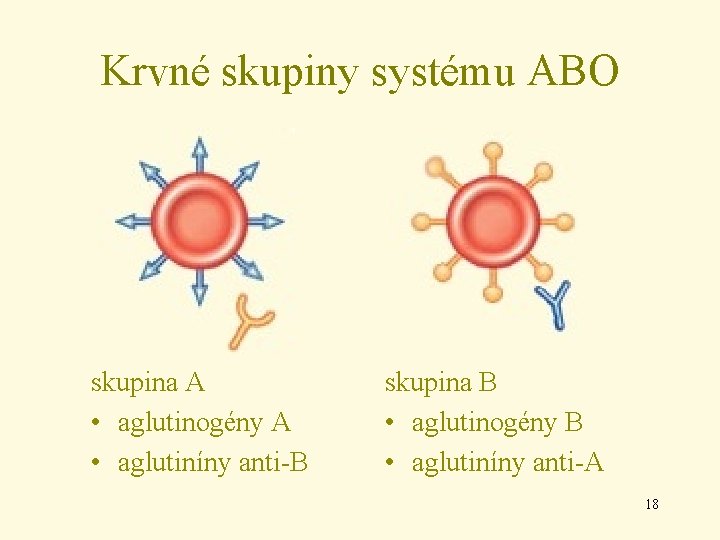 Krvné skupiny systému ABO

skupina A
• aglutinogény A
• aglutiníny anti-B

skupina B
• aglutinogény B
• aglutiníny anti-A

18